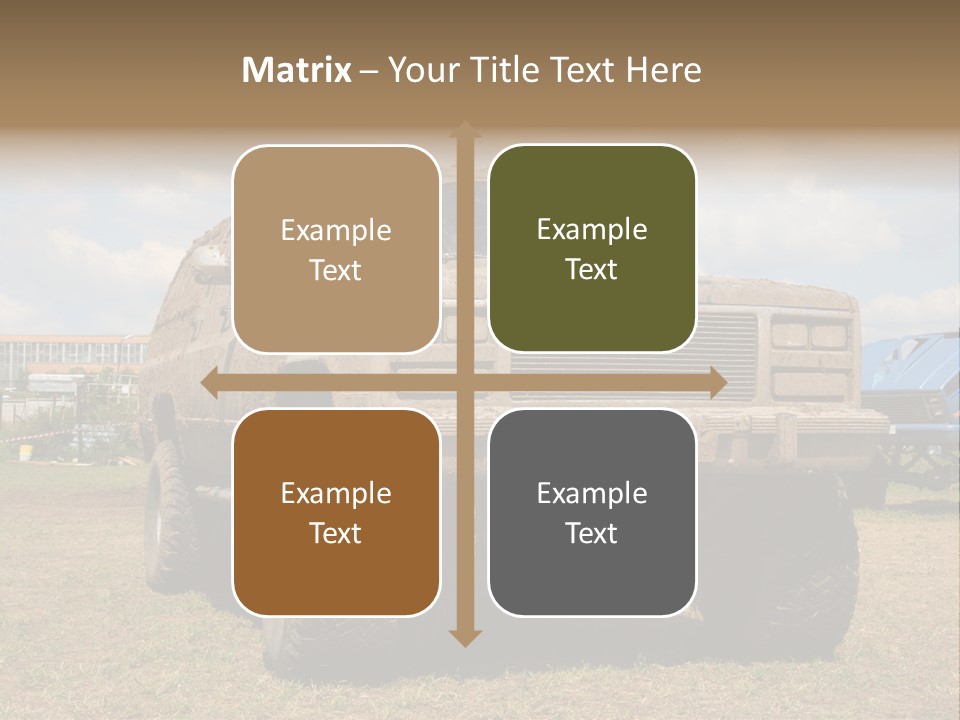 Matrix – Your Title Text Here

Example Text

Example Text

Example Text

Example Text